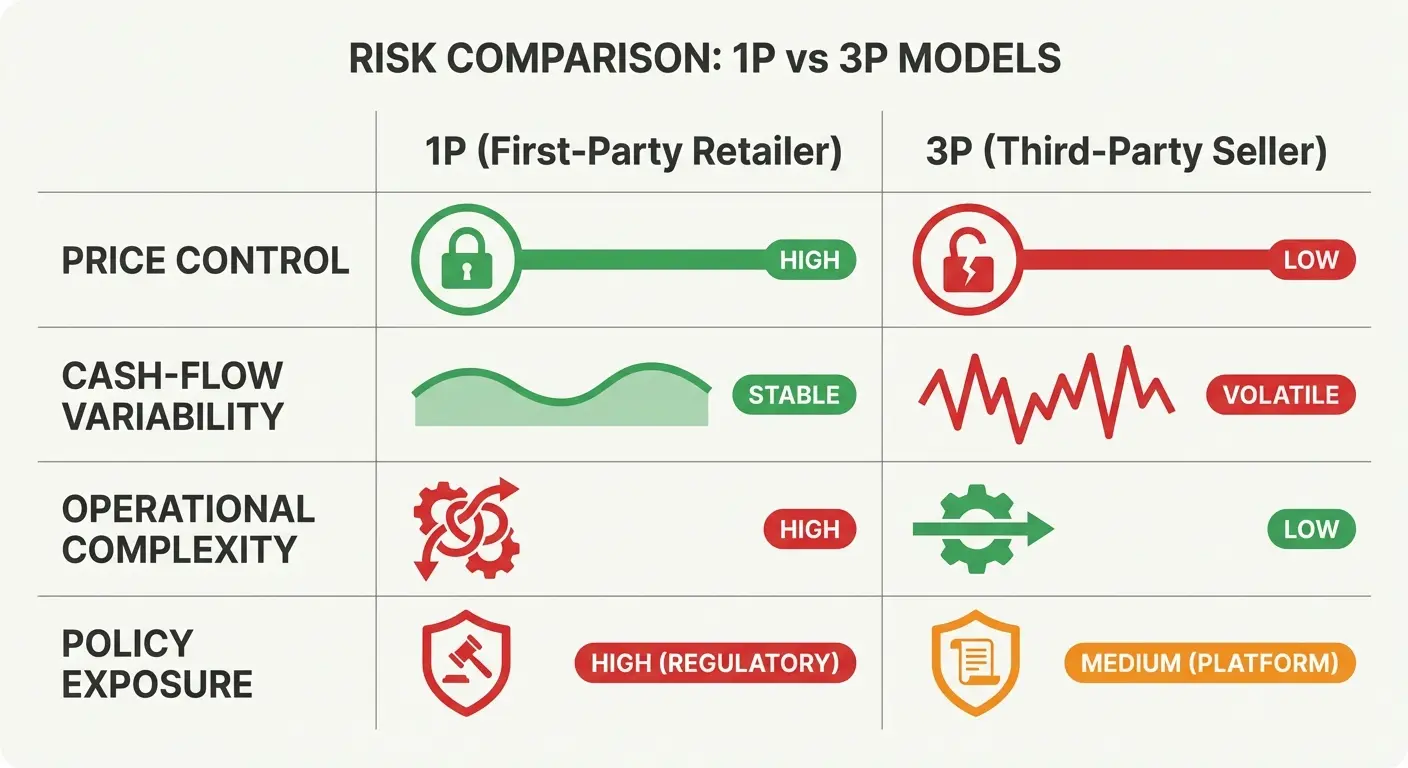 RISK COMPARISON: 1P vs 3P MODELS

| | 1P (First-Party Retailer) | 3P (Third-Party Seller) |
|---|---|---|
| PRICE CONTROL | HIGH | LOW |
| CASH-FLOW VARIABILITY | STABLE | VOLATILE |
| OPERATIONAL COMPLEXITY | HIGH | LOW |
| POLICY EXPOSURE | HIGH (REGULATORY) | MEDIUM (PLATFORM) |